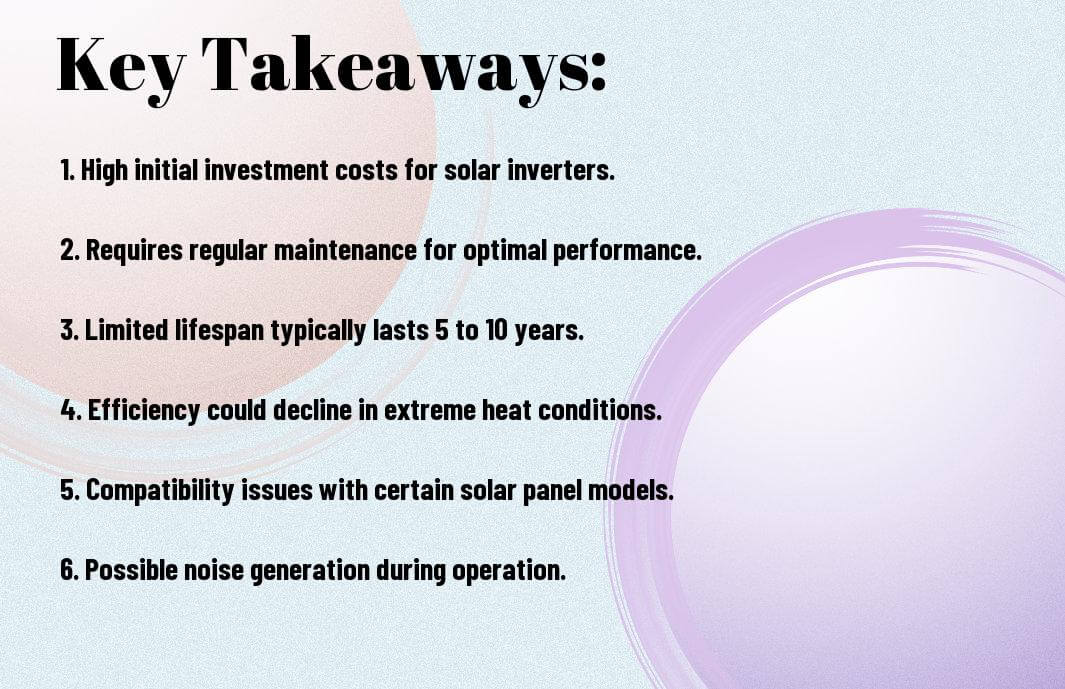 Key Takeaways:

1. High initial investment costs for solar inverters.

2. Requires regular maintenance for optimal performance.

3. Limited lifespan typically lasts 5 to 10 years.

4. Efficiency could decline in extreme heat conditions.

5. Compatibility issues with certain solar panel models.

6. Possible noise generation during operation.